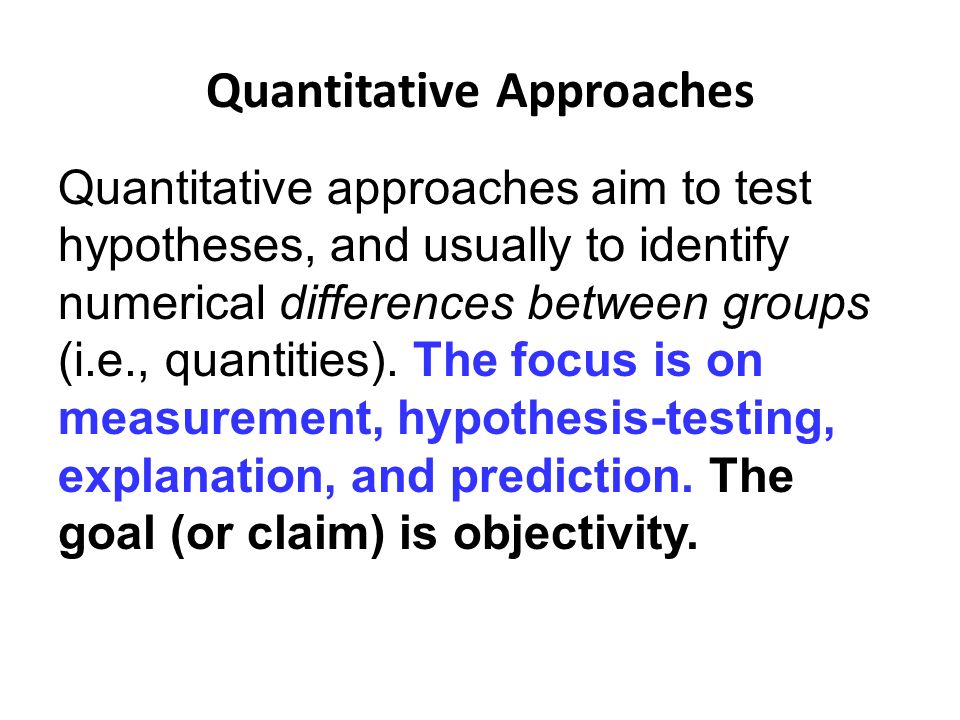 Quantitative Approaches

Quantitative approaches aim to test hypotheses, and usually to identify numerical differences between groups (i.e., quantities). The focus is on measurement, hypothesis-testing, explanation, and prediction. The goal (or claim) is objectivity.